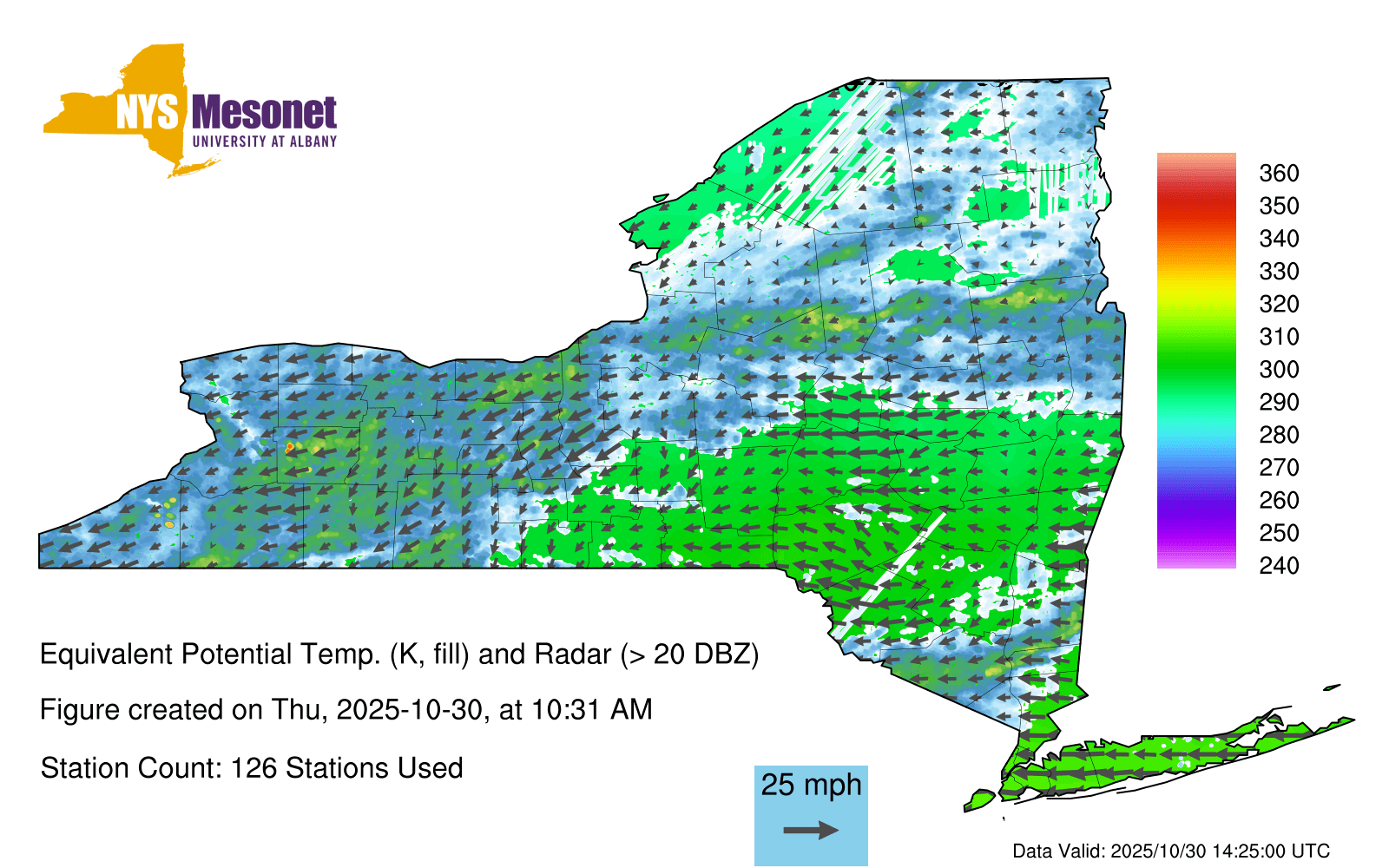 NYS Mesonet
UNIVERSITY AT ALBANY

360
350
340
330
320
310
300
290
280
270
260
250
240

Equivalent Potential Temp. (K, fill) and Radar (> 20 DBZ)

Figure created on Thu, 2025-10-30, at 10:31 AM

Station Count: 126 Stations Used

25 mph

Data Valid: 2025/10/30 14:25:00 UTC